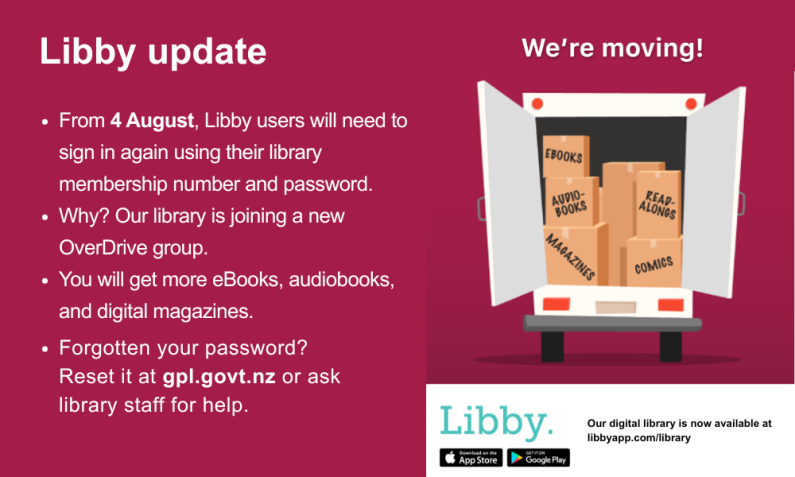 Libby update

• From 4 August, Libby users will need to sign in again using their library membership number and password.
• Why? Our library is joining a new OverDrive group.
• You will get more eBooks, audiobooks, and digital magazines.
• Forgotten your password? Reset it at gpl.govt.nz or ask library staff for help.

We're moving!

EBOOKS
AUDIO-BOOKS
READ-ALONGS
MAGAZINES
COMICS

Libby.

Download on the App Store
GET IT ON Google Play

Our digital library is now available at libbyapp.com/library